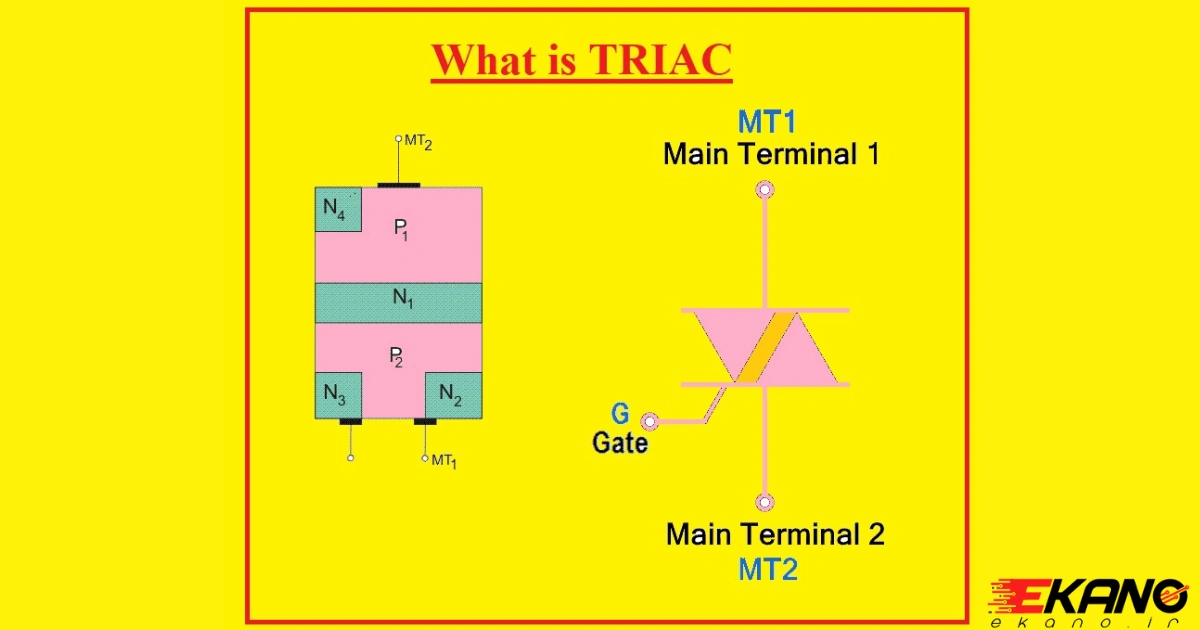 What is TRIAC

$MT_2$

$N_4$

$P_1$

$N_1$

$P_2$

$N_3$

$N_2$

$MT_1$

MT1
Main Terminal 1

G
Gate

Main Terminal 2
MT2

EKANO
ekano.ir